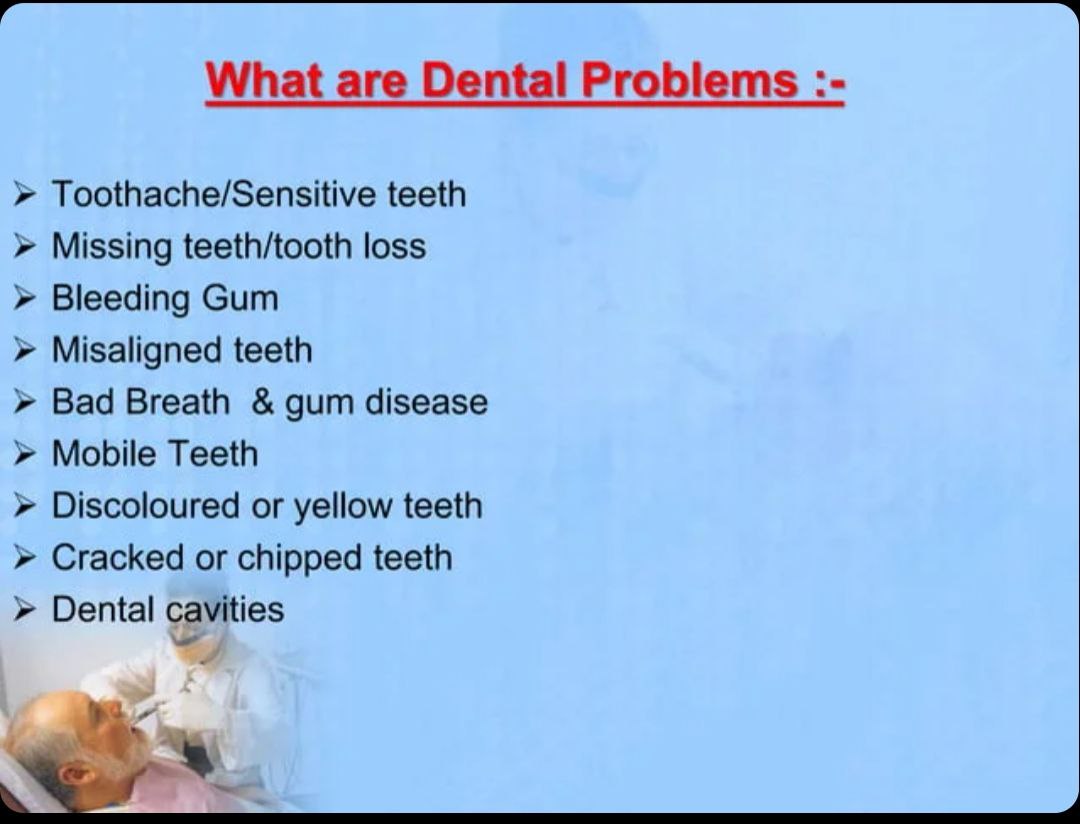 What are Dental Problems :-

➢ Toothache/Sensitive teeth
➢ Missing teeth/tooth loss
➢ Bleeding Gum
➢ Misaligned teeth
➢ Bad Breath & gum disease
➢ Mobile Teeth
➢ Discoloured or yellow teeth
➢ Cracked or chipped teeth
➢ Dental cavities